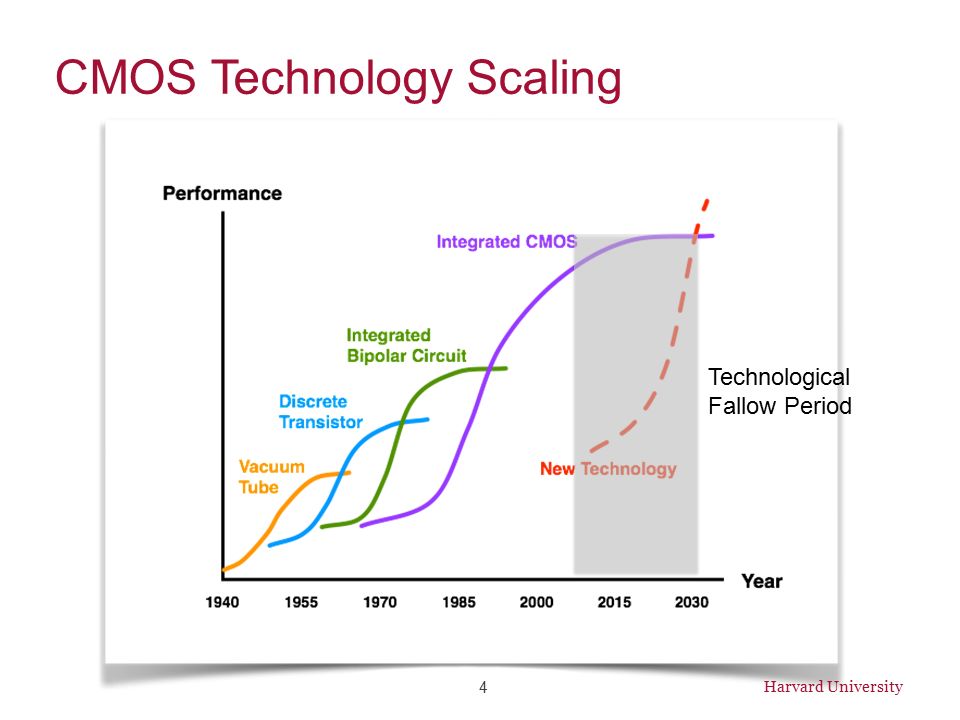 CMOS Technology Scaling

Performance

Integrated CMOS

Integrated Bipolar Circuit

Discrete Transistor

Vacuum Tube

New Technology

Technological Fallow Period

Year

1940 1955 1970 1985 2000 2015 2030

4

Harvard University